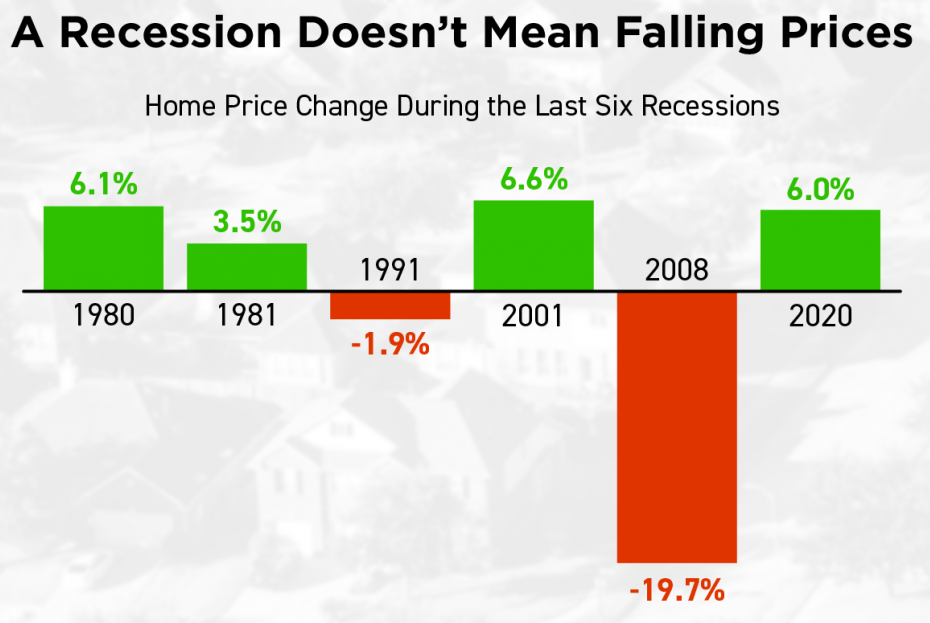 A Recession Doesn't Mean Falling Prices

Home Price Change During the Last Six Recessions

6.1%
1980

3.5%
1981

1991
-1.9%

6.6%
2001

2008
-19.7%

6.0%
2020